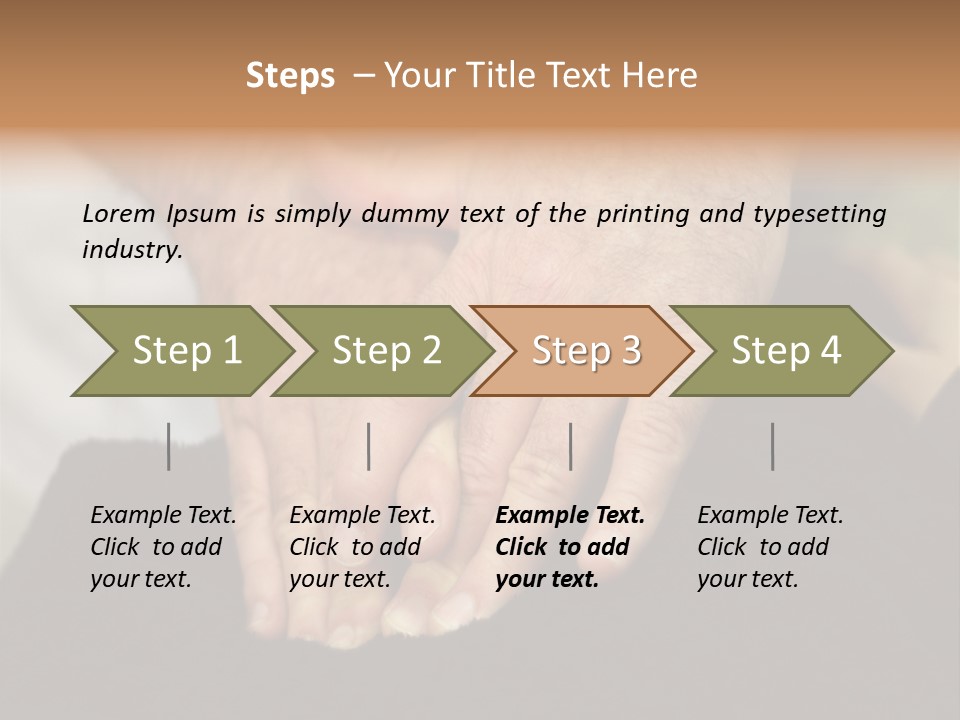 Steps – Your Title Text Here

Lorem Ipsum is simply dummy text of the printing and typesetting industry.

Step 1

Step 2

Step 3

Step 4

Example Text. Click to add your text.

Example Text. Click to add your text.

Example Text. Click to add your text.

Example Text. Click to add your text.